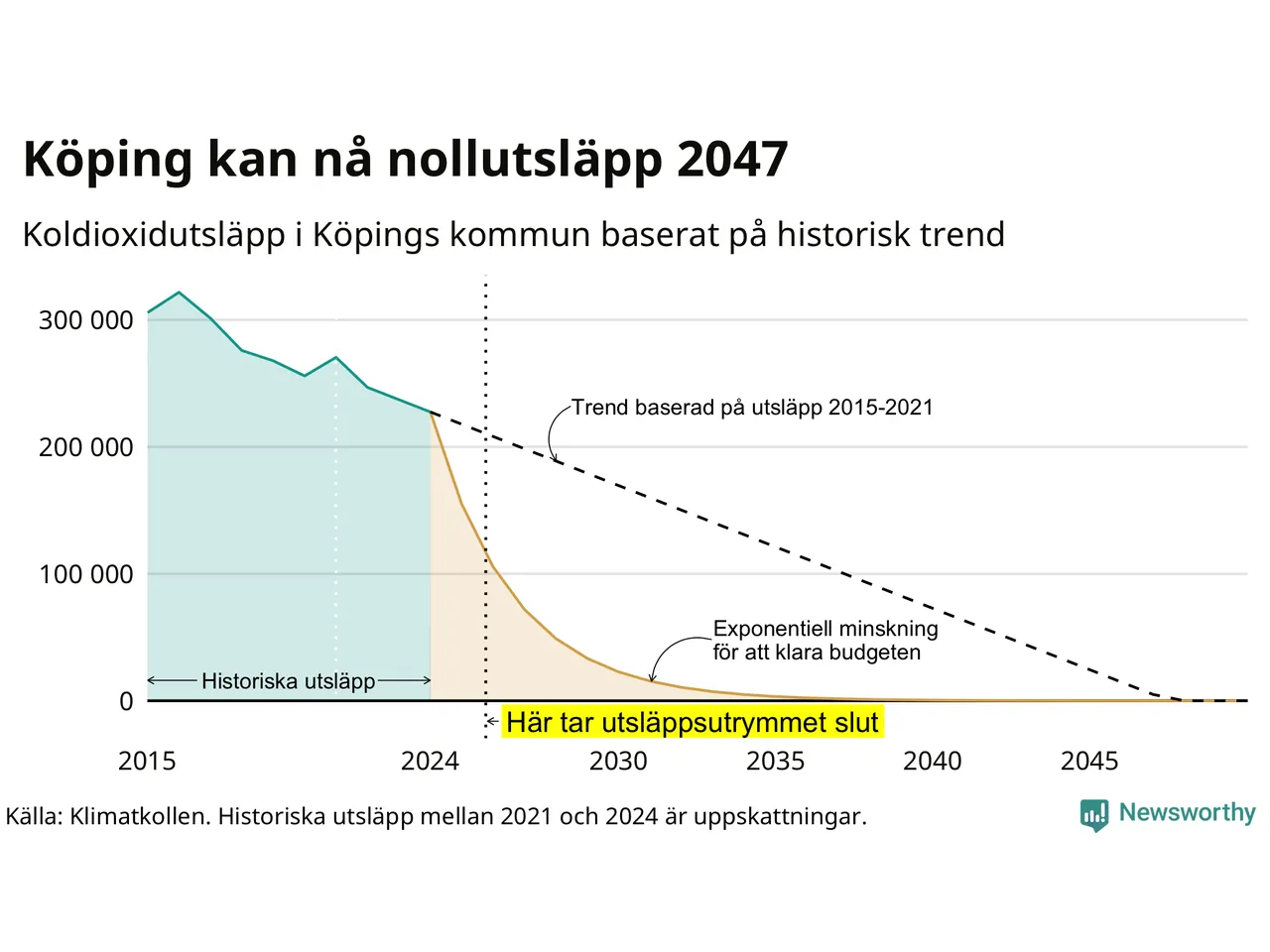 Köping kan nå nollutsläpp 2047

Koldioxidutsläpp i Köpings kommun baserat på historisk trend

300 000
200 000
100 000
0

Trend baserad på utsläpp 2015-2021

Exponentiell minskning för att klara budgeten

Historiska utsläpp

Här tar utsläppsutrymmet slut

2015
2024
2030
2035
2040
2045

Källa: Klimatkollen. Historiska utsläpp mellan 2021 och 2024 är uppskattningar.

Newsworthy